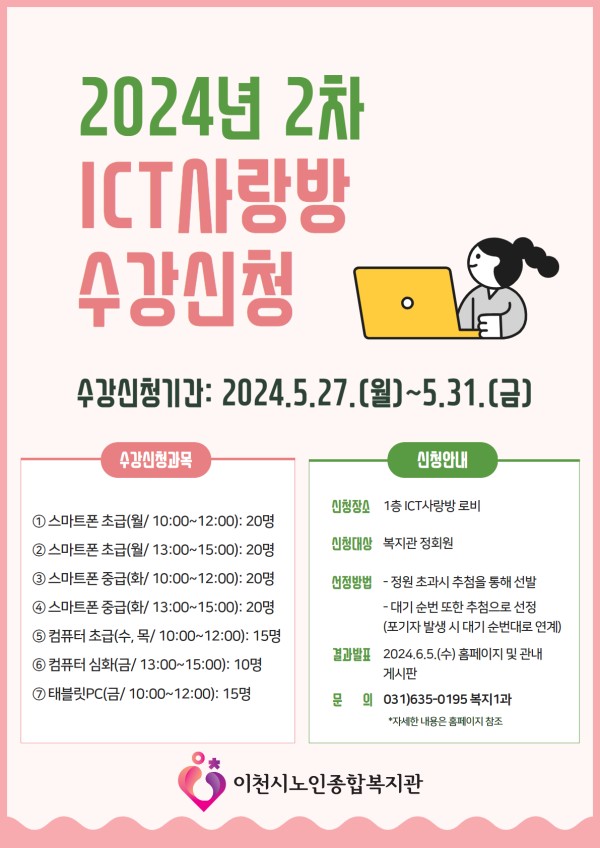 2024년 2차
ICT사랑방
수강신청

수강신청기간: 2024.5.27.(월)~5.31.(금)

수강신청과목

① 스마트폰 초급(월/ 10:00~12:00): 20명
② 스마트폰 초급(월/ 13:00~15:00): 20명
③ 스마트폰 중급(화/ 10:00~12:00): 20명
④ 스마트폰 중급(화/ 13:00~15:00): 20명
⑤ 컴퓨터 초급(수, 목/ 10:00~12:00): 15명
⑥ 컴퓨터 심화(금/ 13:00~15:00): 10명
⑦ 태블릿PC(금/ 10:00~12:00): 15명

신청안내

신청장소 1층 ICT사랑방 로비
신청대상 복지관 정회원
선정방법 - 정원 초과시 추첨을 통해 선발
- 대기 순번 또한 추첨으로 선정 (포기자 발생 시 대기 순번대로 연계)
결과발표 2024.6.5.(수) 홈페이지 및 관내 게시판
문 의 031)635-0195 복지1과
*자세한 내용은 홈페이지 참조

이천시노인종합복지관